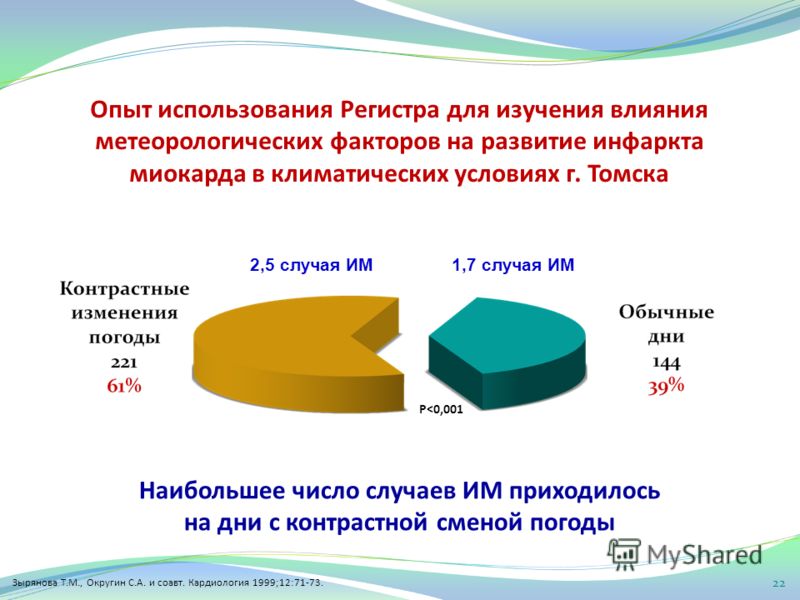 Опыт использования Регистра для изучения влияния метеорологических факторов на развитие инфаркта миокарда в климатических условиях г. Томска

2,5 случая ИМ

1,7 случая ИМ

Контрастные изменения погоды
221
61%

Обычные дни
144
39%

P<0,001

Наибольшее число случаев ИМ приходилось на дни с контрастной сменой погоды

MyShared

Зырянова Т.М., Округин С.А. и соавт. Кардиология 1999;12:71-73.

22